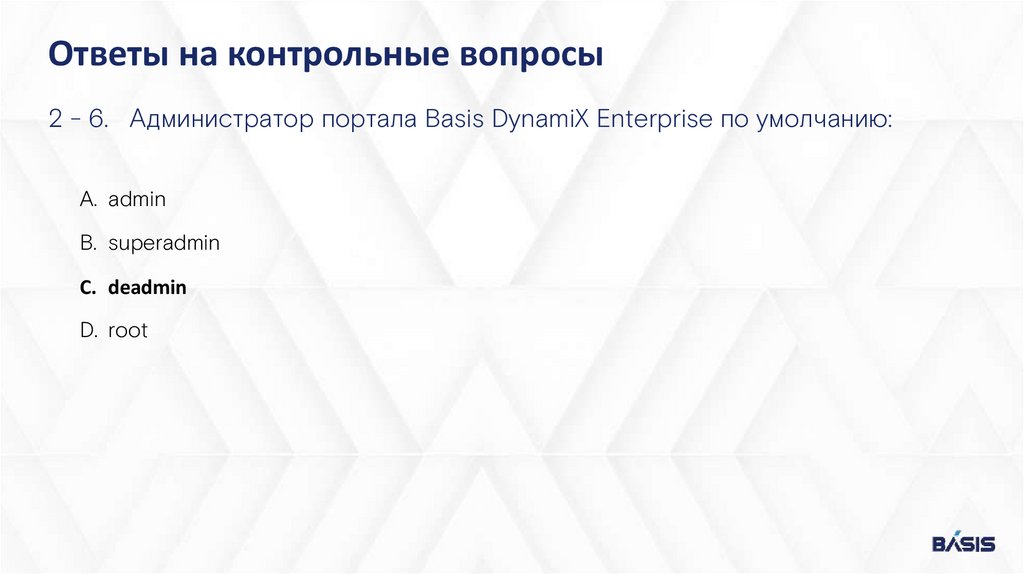 Ответы на контрольные вопросы

2 - 6. Администратор портала Basis DynamiX Enterprise по умолчанию:

A. admin

B. superadmin

C. deadmin

D. root

BASIS